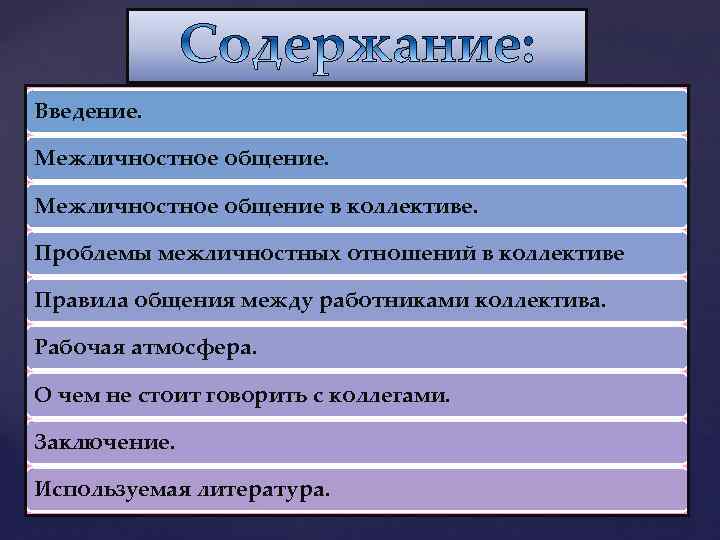 Содержание:

Введение.

Межличностное общение.

Межличностное общение в коллективе.

Проблемы межличностных отношений в коллективе

Правила общения между работниками коллектива.

Рабочая атмосфера.

О чем не стоит говорить с коллегами.

Заключение.

Используемая литература.